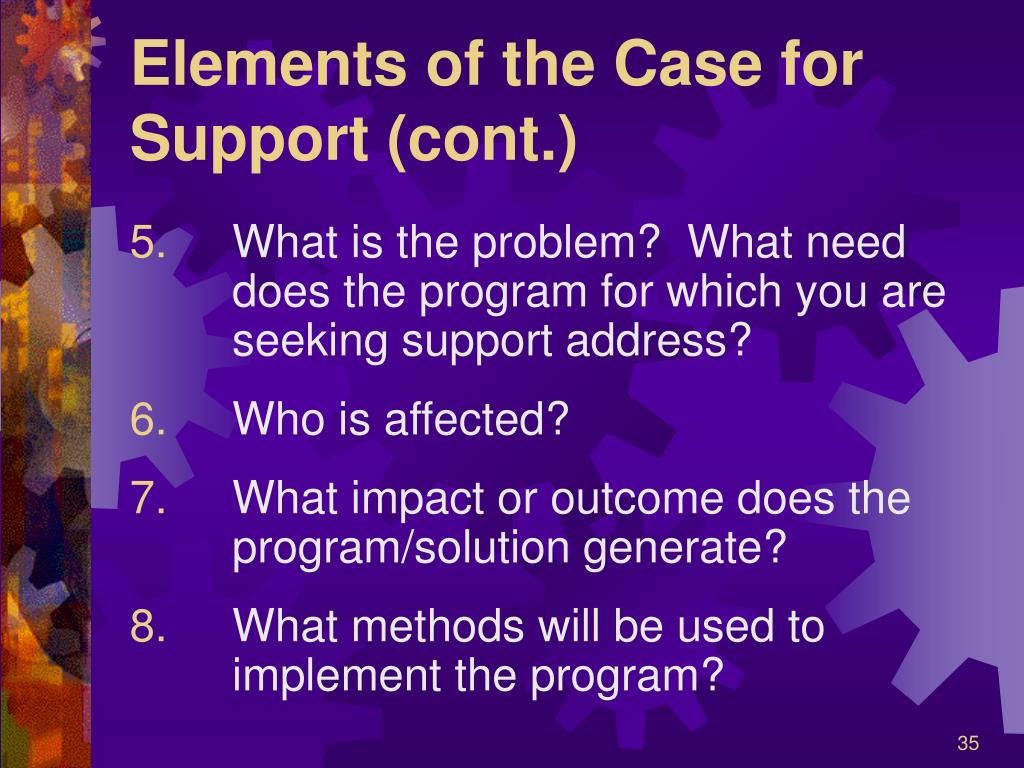 Elements of the Case for Support (cont.)

5. What is the problem?  What need does the program for which you are seeking support address?

6. Who is affected?

7. What impact or outcome does the program/solution generate?

8. What methods will be used to implement the program?

35